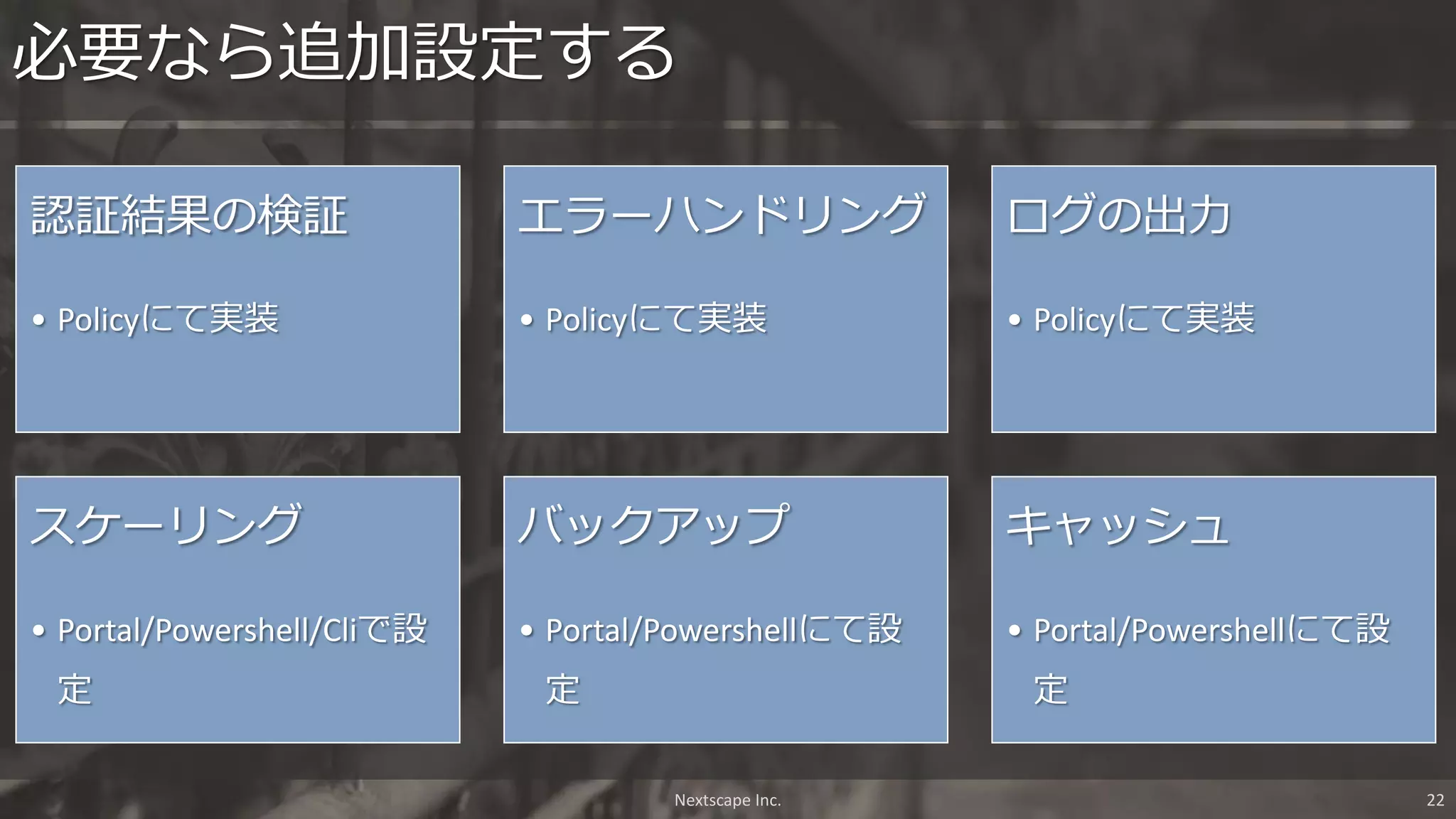 必要なら追加設定する

認証結果の検証

• Policyにて実装

エラーハンドリング

• Policyにて実装

ログの出力

• Policyにて実装

スケーリング

• Portal/Powershell/Cliで設定

バックアップ

• Portal/Powershellにて設定

キャッシュ

• Portal/Powershellにて設定

Nextscape Inc.

22